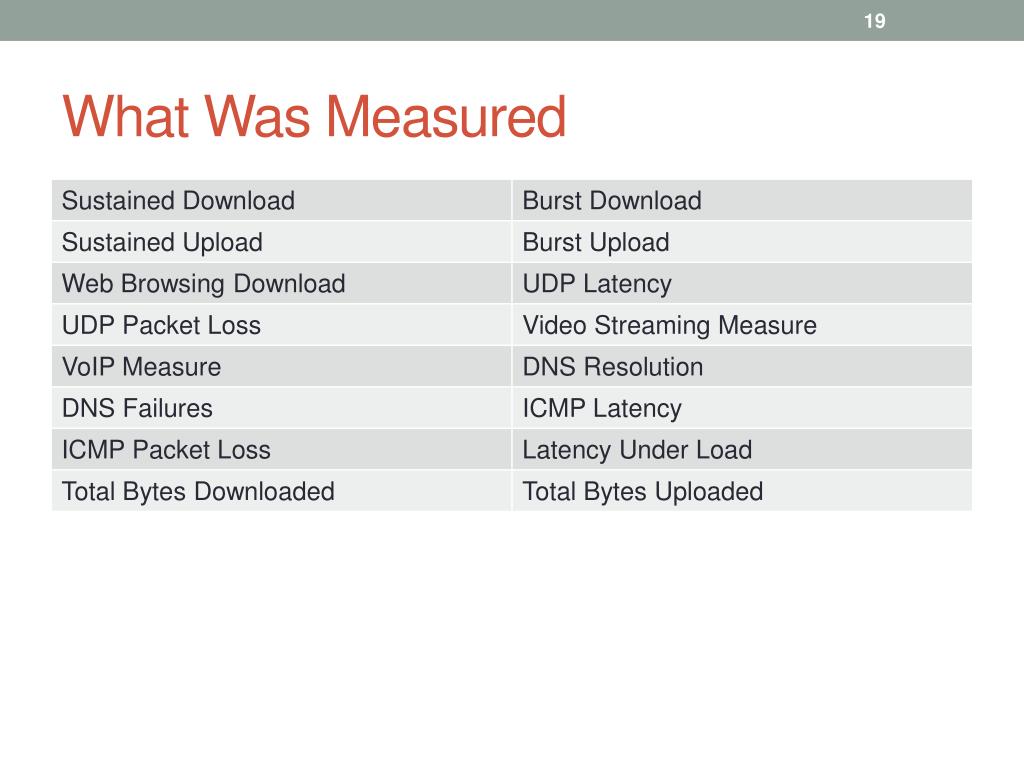 19

What Was Measured

| Sustained Download | Burst Download |
|---|---|
| Sustained Upload | Burst Upload |
| Web Browsing Download | UDP Latency |
| UDP Packet Loss | Video Streaming Measure |
| VoIP Measure | DNS Resolution |
| DNS Failures | ICMP Latency |
| ICMP Packet Loss | Latency Under Load |
| Total Bytes Downloaded | Total Bytes Uploaded |